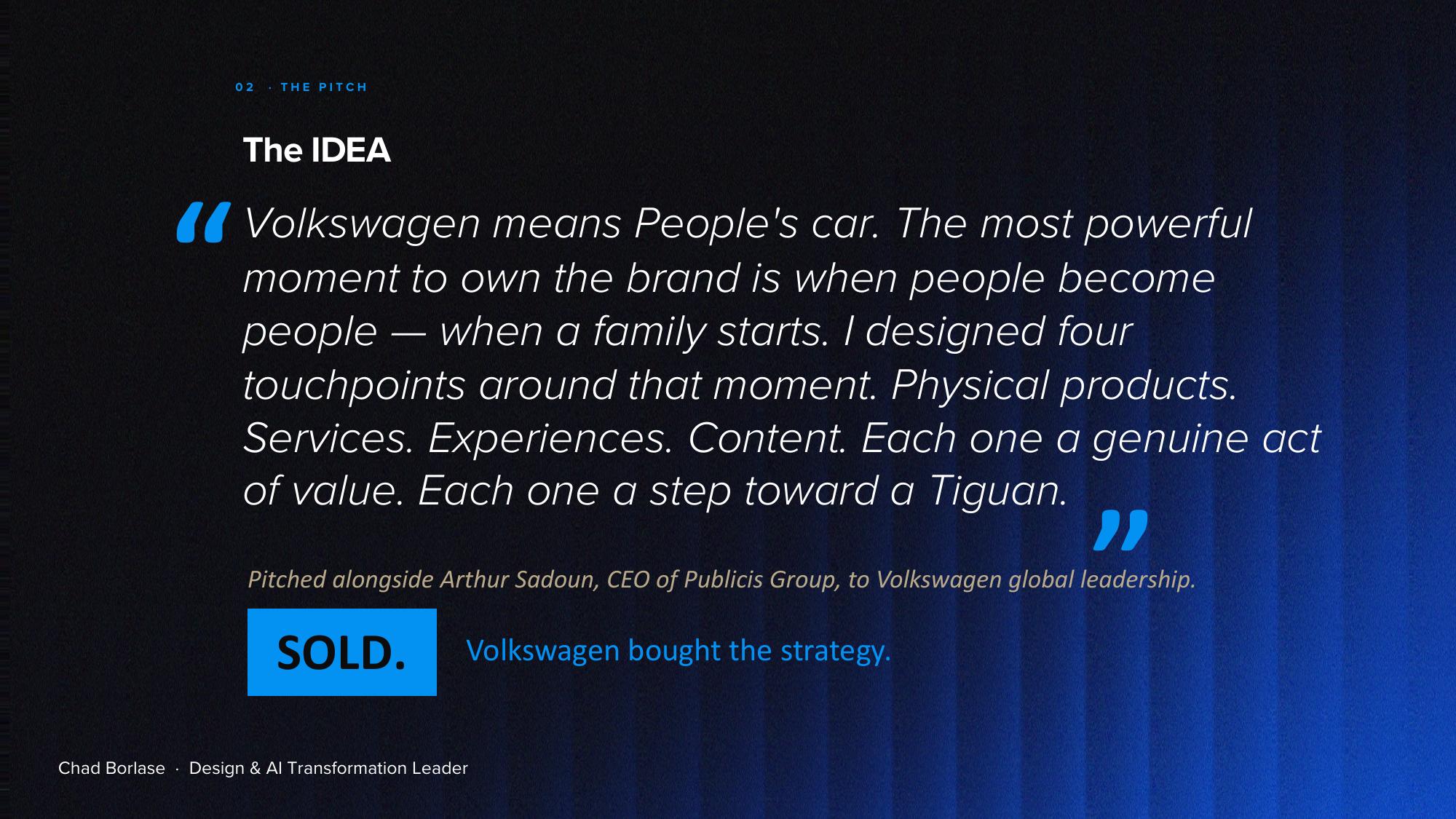 02 · THE PITCH

The IDEA

“Volkswagen means People's car. The most powerful moment to own the brand is when people become people — when a family starts. I designed four touchpoints around that moment. Physical products. Services. Experiences. Content. Each one a genuine act of value. Each one a step toward a Tiguan.”

Pitched alongside Arthur Sadoun, CEO of Publicis Group, to Volkswagen global leadership.

SOLD.

Volkswagen bought the strategy.

Chad Borlase · Design & AI Transformation Leader